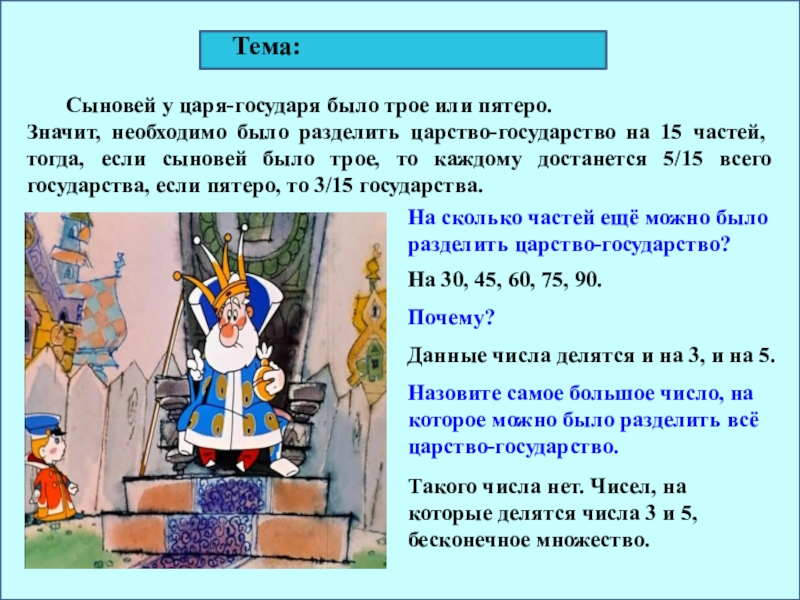 Тема:

Сыновей у царя-государя было трое или пятеро. Значит, необходимо было разделить царство-государство на 15 частей, тогда, если сыновей было трое, то каждому достанется 5/15 всего государства, если пятеро, то 3/15 государства.

На сколько частей ещё можно было разделить царство-государство?

На 30, 45, 60, 75, 90.

Почему?

Данные числа делятся и на 3, и на 5.

Назовите самое большое число, на которое можно было разделить всё царство-государство.

Такого числа нет. Чисел, на которые делятся числа 3 и 5, бесконечное множество.